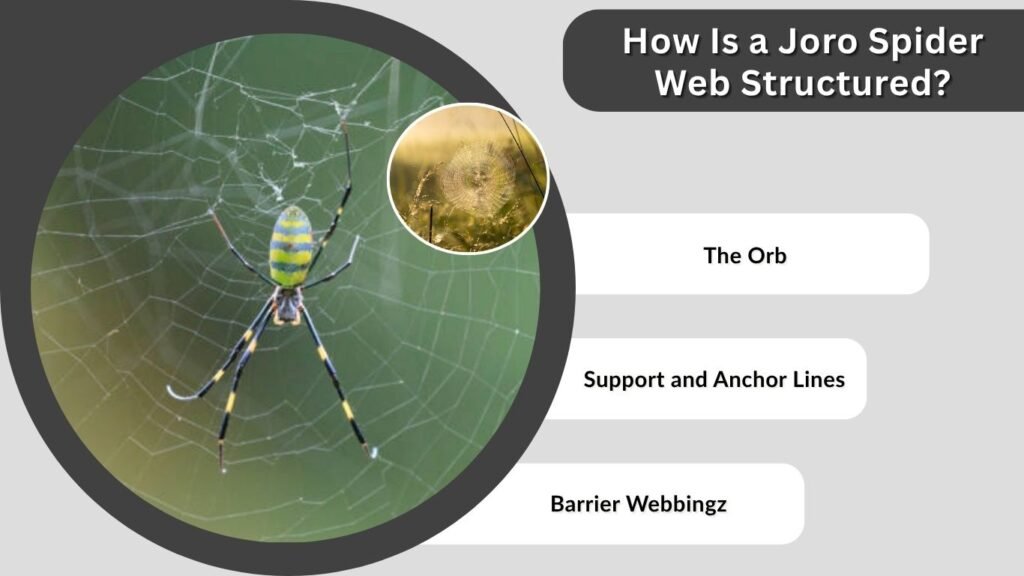 How Is a Joro Spider Web Structured?

The Orb

Support and Anchor Lines

Barrier Webbingz